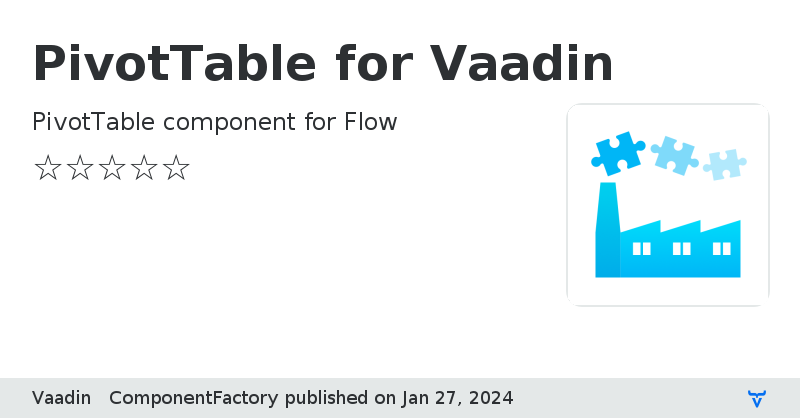 PivotTable for Vaadin

PivotTable component for Flow

☆☆☆☆☆

Vaadin ComponentFactory published on Jan 27, 2024